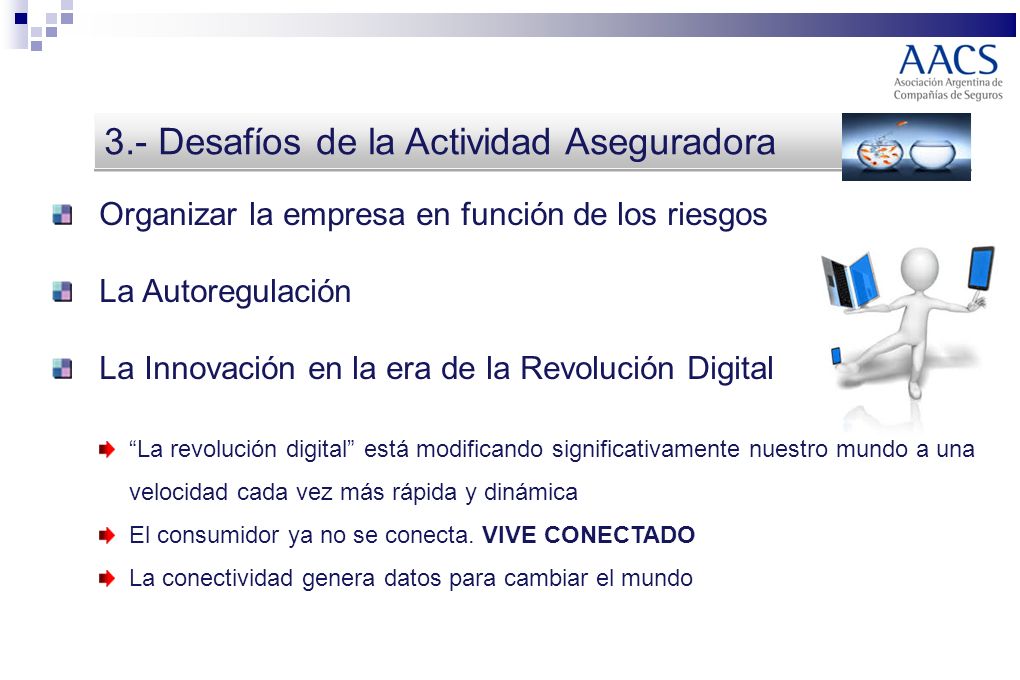 AACS
Asociación Argentina de Compañías de Seguros

3.- Desafíos de la Actividad Aseguradora

Organizar la empresa en función de los riesgos

La Autoregulación

La Innovación en la era de la Revolución Digital

“La revolución digital” está modificando significativamente nuestro mundo a una velocidad cada vez más rápida y dinámica

El consumidor ya no se conecta. VIVE CONECTADO

La conectividad genera datos para cambiar el mundo